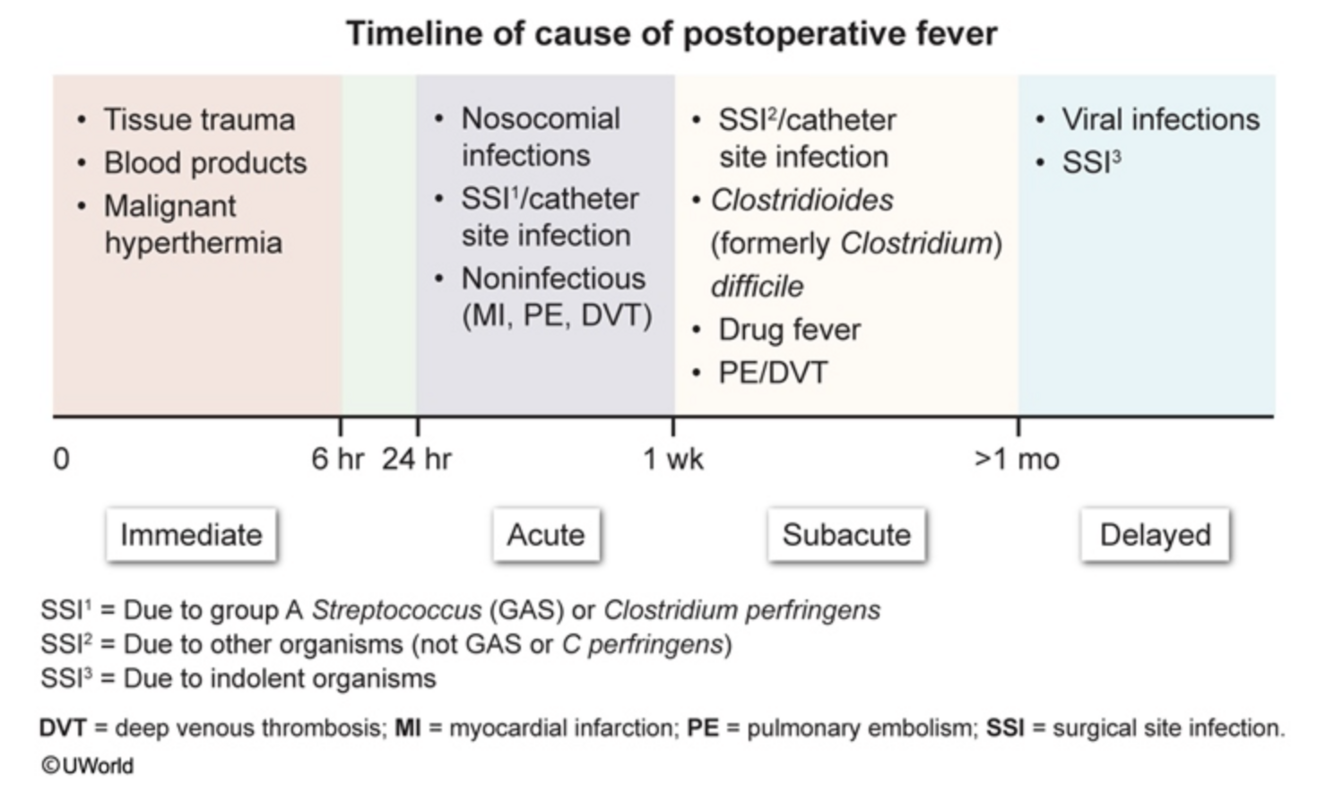 Timeline of cause of postoperative fever

• Tissue trauma
• Blood products
• Malignant hyperthermia

• Nosocomial infections
• SSI$^1$/catheter site infection
• Noninfectious (MI, PE, DVT)

• SSI$^2$/catheter site infection
• Clostridioides (formerly Clostridium) difficile
• Drug fever
• PE/DVT

• Viral infections
• SSI$^3$

0 6 hr 24 hr 1 wk >1 mo

Immediate
Acute
Subacute
Delayed

SSI$^1$ = Due to group A Streptococcus (GAS) or Clostridium perfringens
SSI$^2$ = Due to other organisms (not GAS or C perfringens)
SSI$^3$ = Due to indolent organisms

DVT = deep venous thrombosis; MI = myocardial infarction; PE = pulmonary embolism; SSI = surgical site infection.
©UWorld